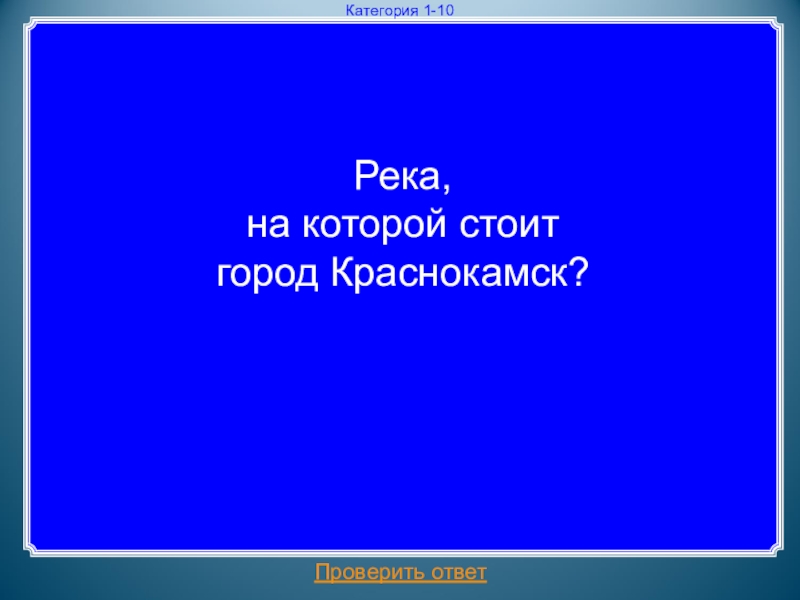 Категория 1-10

Река,
на которой стоит
город Краснокамск?

Проверить ответ